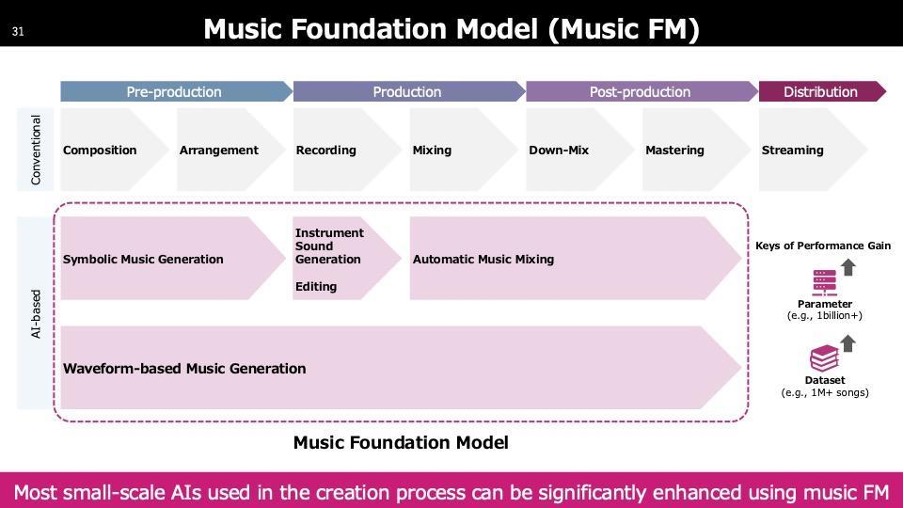 31

Music Foundation Model (Music FM)

Pre-production

Production

Post-production

Distribution

Conventional

Composition

Arrangement

Recording

Mixing

Down-Mix

Mastering

Streaming

AI-based

Symbolic Music Generation

Instrument Sound Generation

Editing

Automatic Music Mixing

Waveform-based Music Generation

Keys of Performance Gain

Parameter
(e.g., 1billion+)

Dataset
(e.g., 1M+ songs)

Music Foundation Model

Most small-scale AIs used in the creation process can be significantly enhanced using music FM